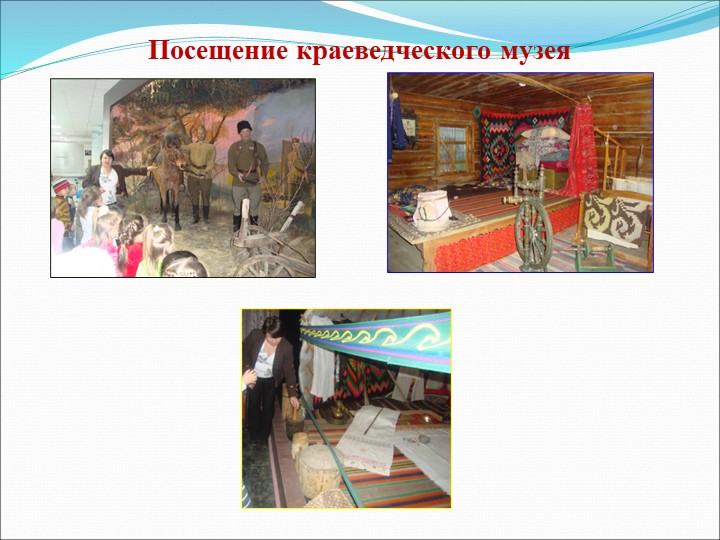 Посещение краеведческого музея